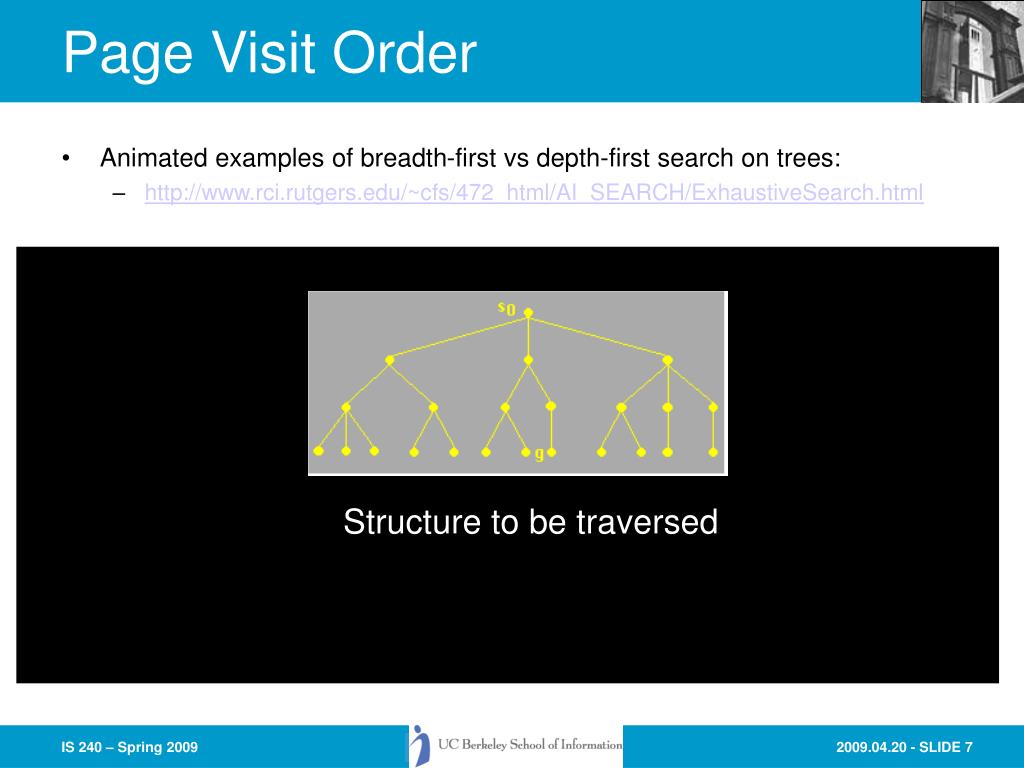 Page Visit Order

• Animated examples of breadth-first vs depth-first search on trees:
– http://www.rci.rutgers.edu/~cfs/472_html/AI_SEARCH/ExhaustiveSearch.html

$s_0$

g

Structure to be traversed

IS 240 – Spring 2009

UC Berkeley School of Information

2009.04.20 - SLIDE 7